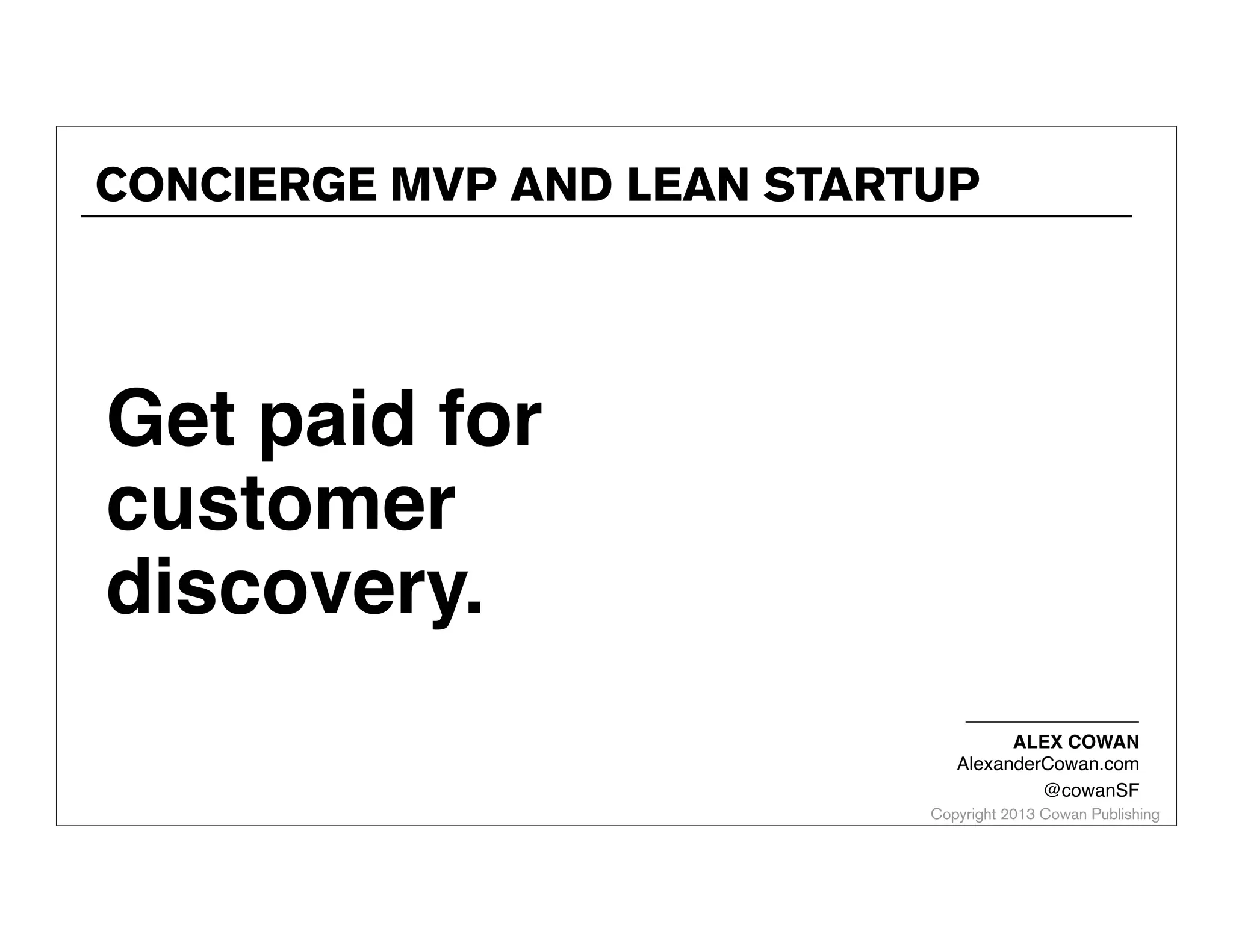 CONCIERGE MVP AND LEAN STARTUP

Get paid for customer discovery.

ALEX COWAN
AlexanderCowan.com
@cowanSF
Copyright 2013 Cowan Publishing